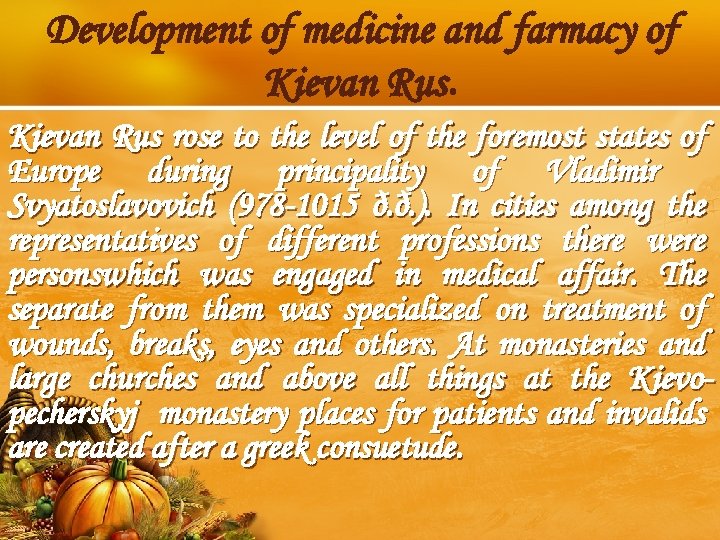 Development of medicine and farmacy of Kievan Rus.

Kievan Rus rose to the level of the foremost states of Europe during principality of Vladimir Svyatoslavovich (978-1015 ð.ð.). In cities among the representatives of different professions there were personswhich was engaged in medical affair. The separate from them was specialized on treatment of wounds, breaks, eyes and others. At monasteries and large churches and above all things at the Kievo-pecherskyj monastery places for patients and invalids are created after a greek consuetude.